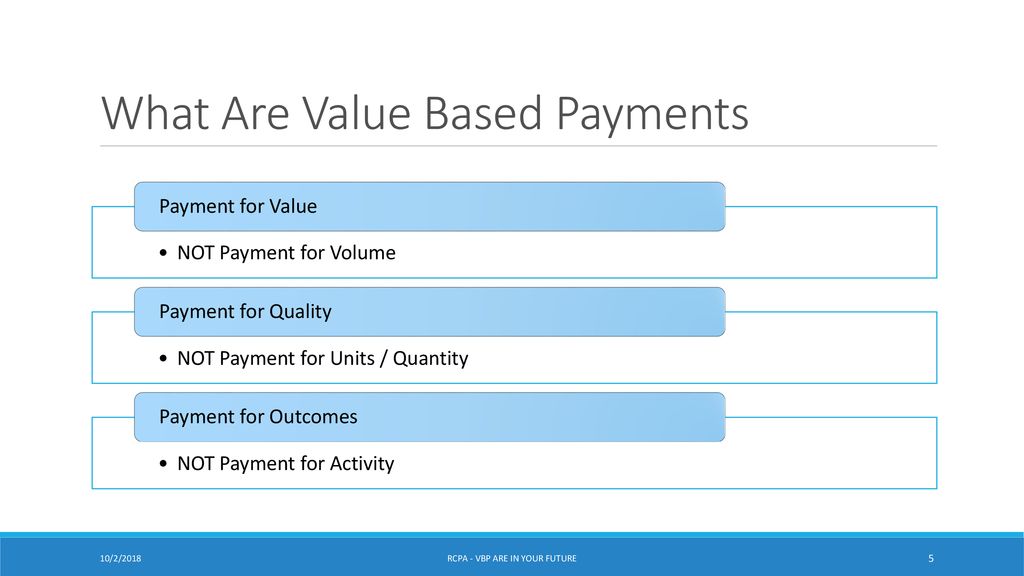 What Are Value Based Payments

Payment for Value

• NOT Payment for Volume

Payment for Quality

• NOT Payment for Units / Quantity

Payment for Outcomes

• NOT Payment for Activity

10/2/2018

RCPA - VBP ARE IN YOUR FUTURE

5